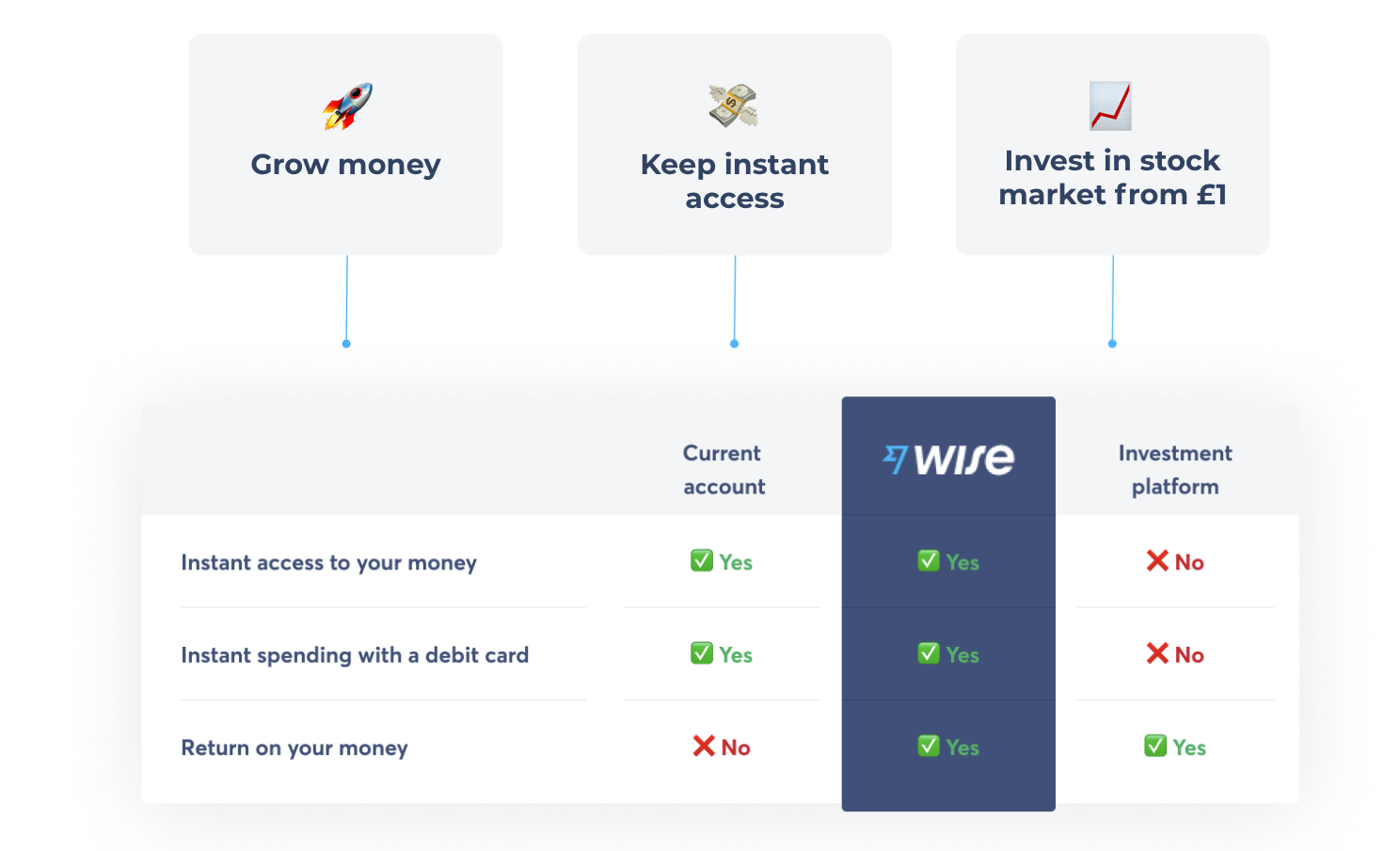 Grow money

Keep instant access

Invest in stock market from £1

| | Current account | wise | Investment platform |
|---|---|---|---|
| Instant access to your money | ✅ Yes | ✅ Yes | ❌ No |
| Instant spending with a debit card | ✅ Yes | ✅ Yes | ❌ No |
| Return on your money | ❌ No | ✅ Yes | ✅ Yes |